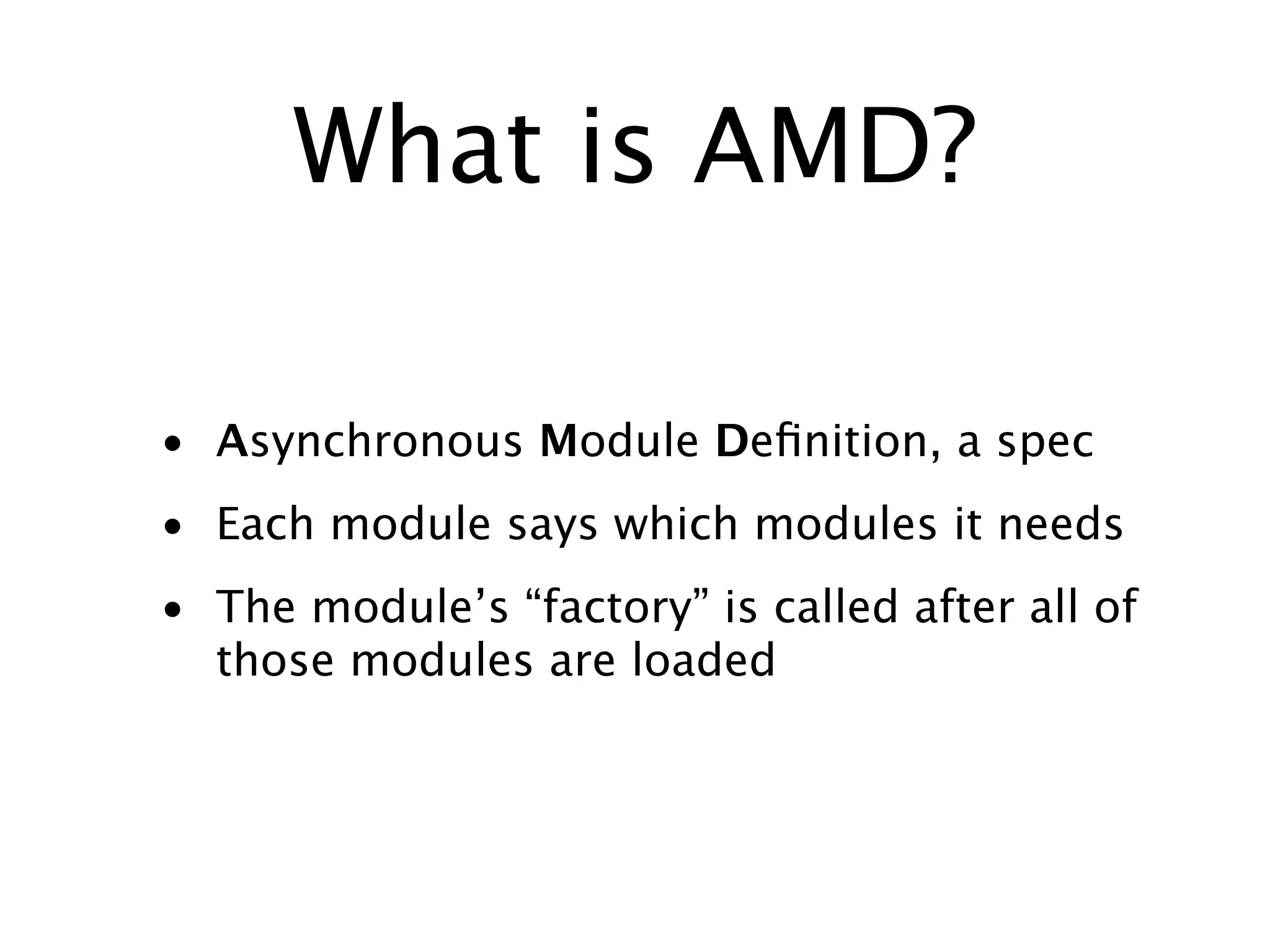 What is AMD?

• Asynchronous Module Definition, a spec
• Each module says which modules it needs
• The module’s “factory” is called after all of those modules are loaded